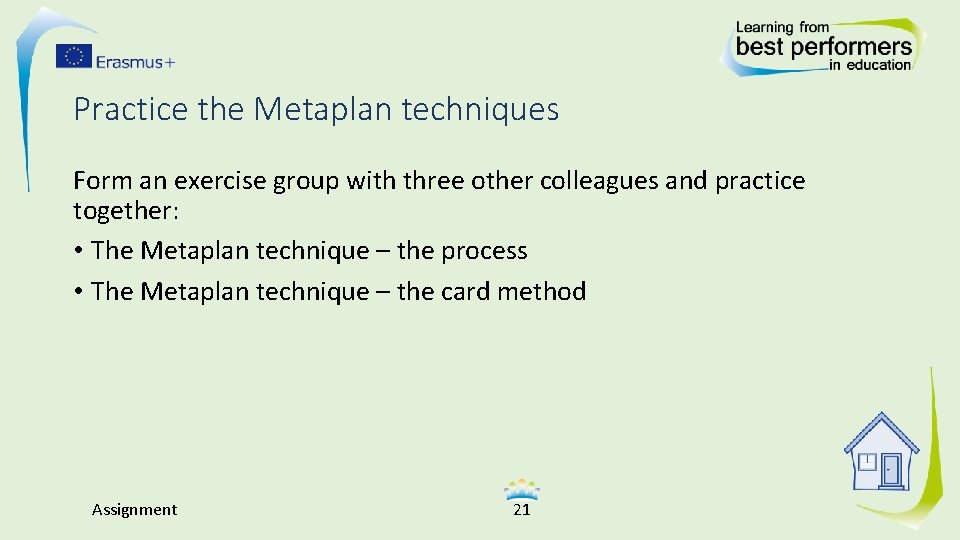 Erasmus+

Learning from best performers in education

Practice the Metaplan techniques

Form an exercise group with three other colleagues and practice together:

• The Metaplan technique – the process

• The Metaplan technique – the card method

Assignment

21